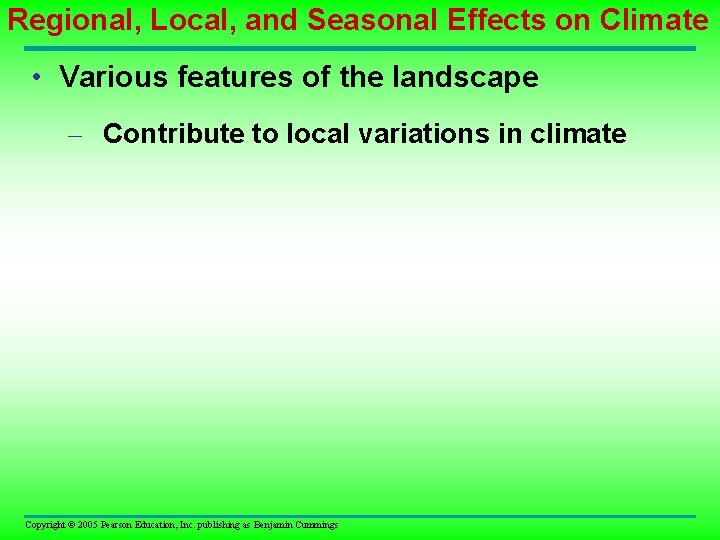 Regional, Local, and Seasonal Effects on Climate

• Various features of the landscape

– Contribute to local variations in climate

Copyright © 2005 Pearson Education, Inc. publishing as Benjamin Cummings